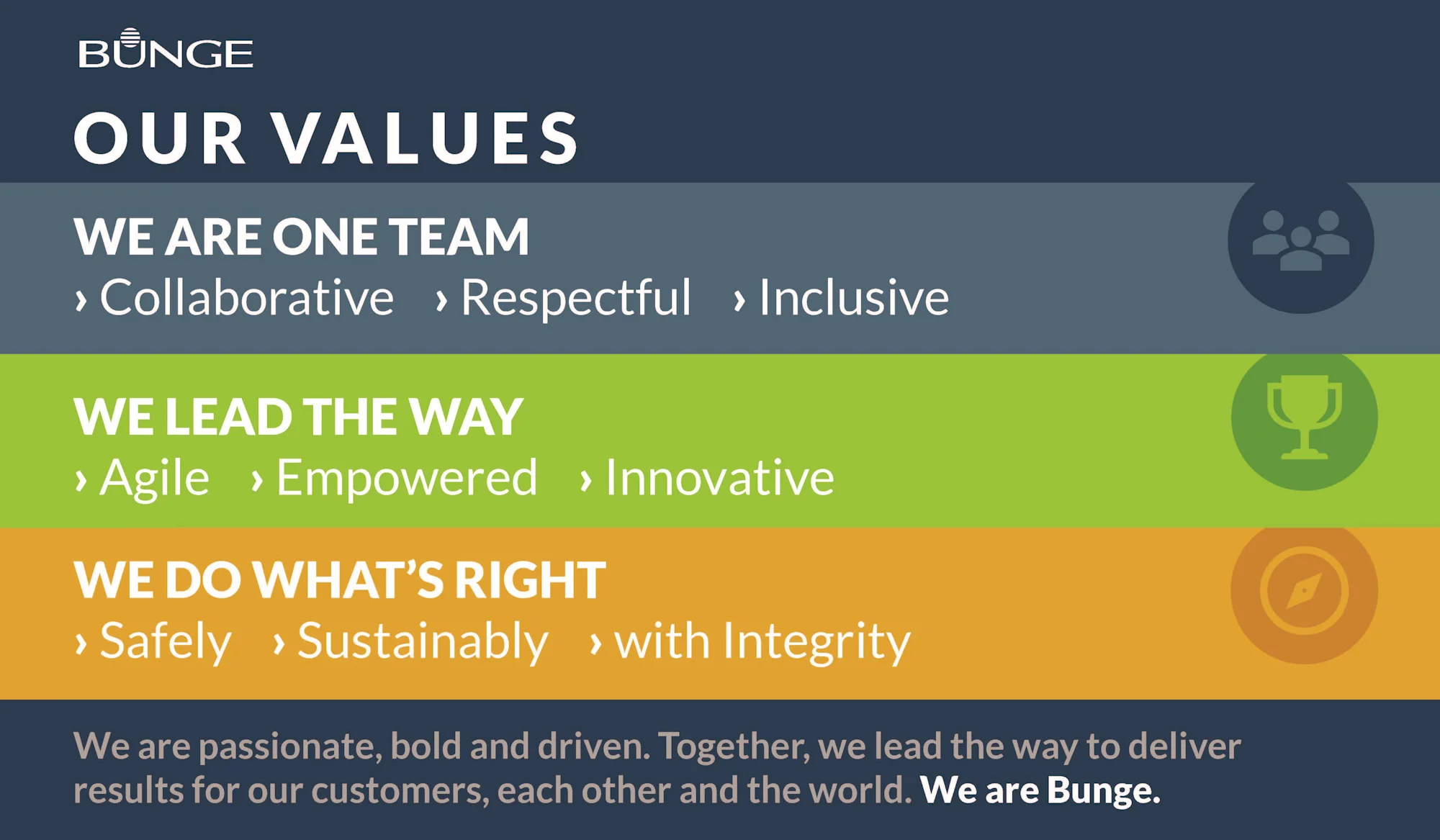 BUNGE

OUR VALUES

WE ARE ONE TEAM
› Collaborative › Respectful › Inclusive

WE LEAD THE WAY
› Agile › Empowered › Innovative

WE DO WHAT'S RIGHT
› Safely › Sustainably › with Integrity

We are passionate, bold and driven. Together, we lead the way to deliver results for our customers, each other and the world. We are Bunge.